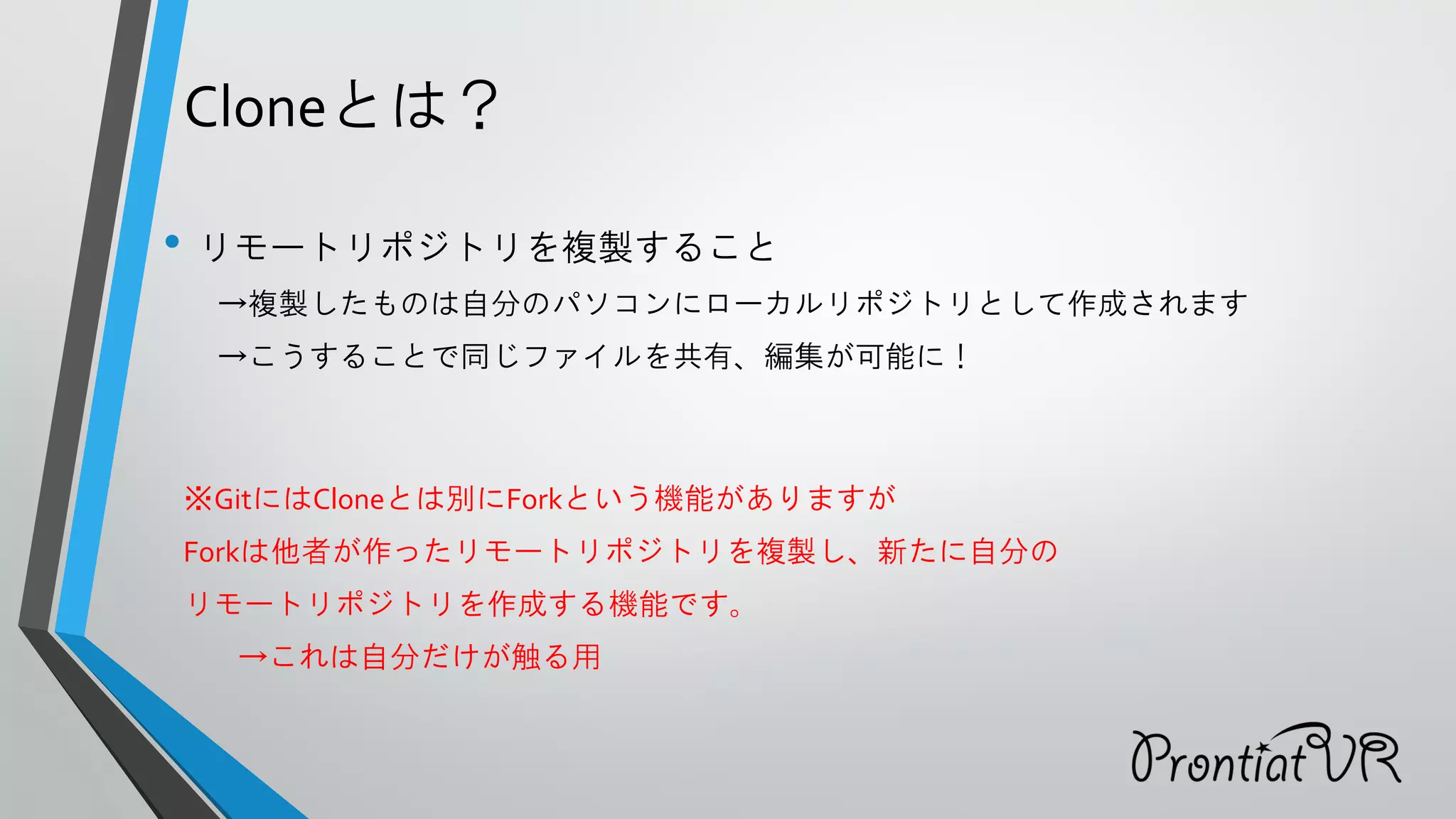 Cloneとは？

• リモートリポジトリを複製すること

→複製したものは自分のパソコンにローカルリポジトリとして作成されます

→こうすることで同じファイルを共有、編集が可能に！

※GitにはCloneとは別にForkという機能がありますが

Forkは他者が作ったリモートリポジトリを複製し、新たに自分の

リモートリポジトリを作成する機能です。

→これは自分だけが触る用

ProntiatVR